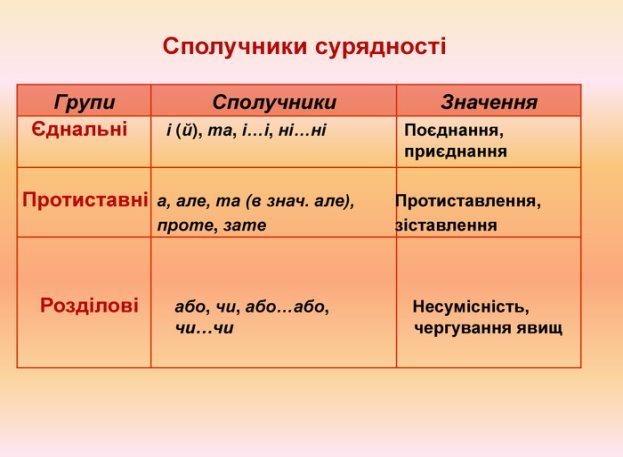 Сполучники сурядності

| Групи | Сполучники | Значення |
|---|---|---|
| Єднальні | і (й), та, і…і, ні…ні | Поєднання, приєднання |
| Протиставні | а, але, та (в знач. але), проте, зате | Протиставлення, зіставлення |
| Розділові | або, чи, або…або, чи…чи | Несумісність, чергування явищ |